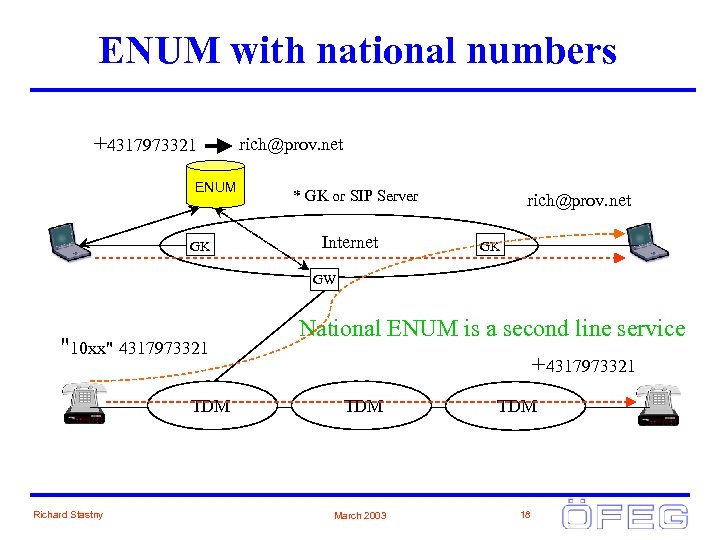 ENUM with national numbers

+4317973321 rich@prov.net

ENUM

* GK or SIP Server

rich@prov.net

GK

Internet

GK

GW

National ENUM is a second line service

"10xx" 4317973321

+4317973321

TDM

TDM

TDM

Richard Stastny

March 2003

18

ÖFEG